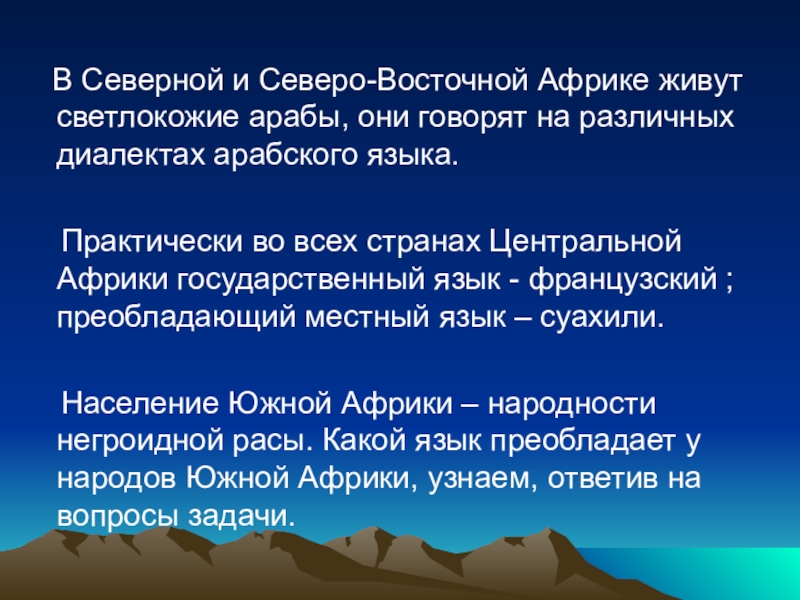 В Северной и Северо-Восточной Африке живут светлокожие арабы, они говорят на различных диалектах арабского языка.

Практически во всех странах Центральной Африки государственный язык - французский ; преобладающий местный язык – суахили.

Население Южной Африки – народности негроидной расы. Какой язык преобладает у народов Южной Африки, узнаем, ответив на вопросы задачи.